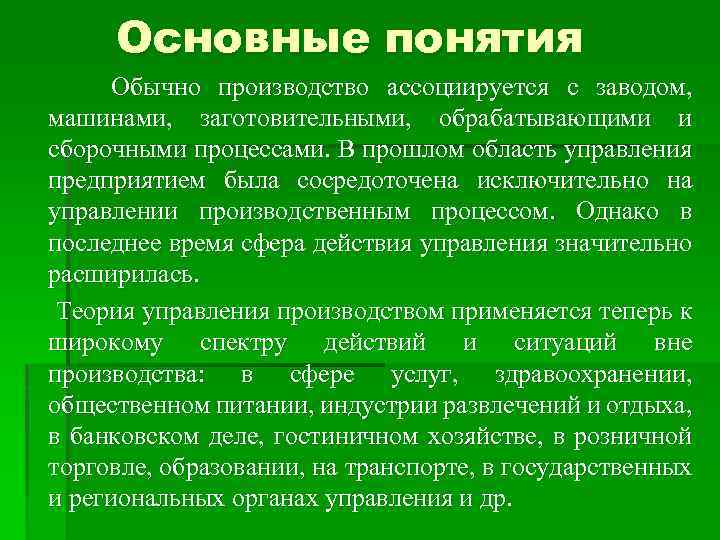 Основные понятия

Обычно производство ассоциируется с заводом, машинами, заготовительными, обрабатывающими и сборочными процессами. В прошлом область управления предприятием была сосредоточена исключительно на управлении производственным процессом. Однако в последнее время сфера действия управления значительно расширилась.

Теория управления производством применяется теперь к широкому спектру действий и ситуаций вне производства: в сфере услуг, здравоохранении, общественном питании, индустрии развлечений и отдыха, в банковском деле, гостиничном хозяйстве, в розничной торговле, образовании, на транспорте, в государственных и региональных органах управления и др.